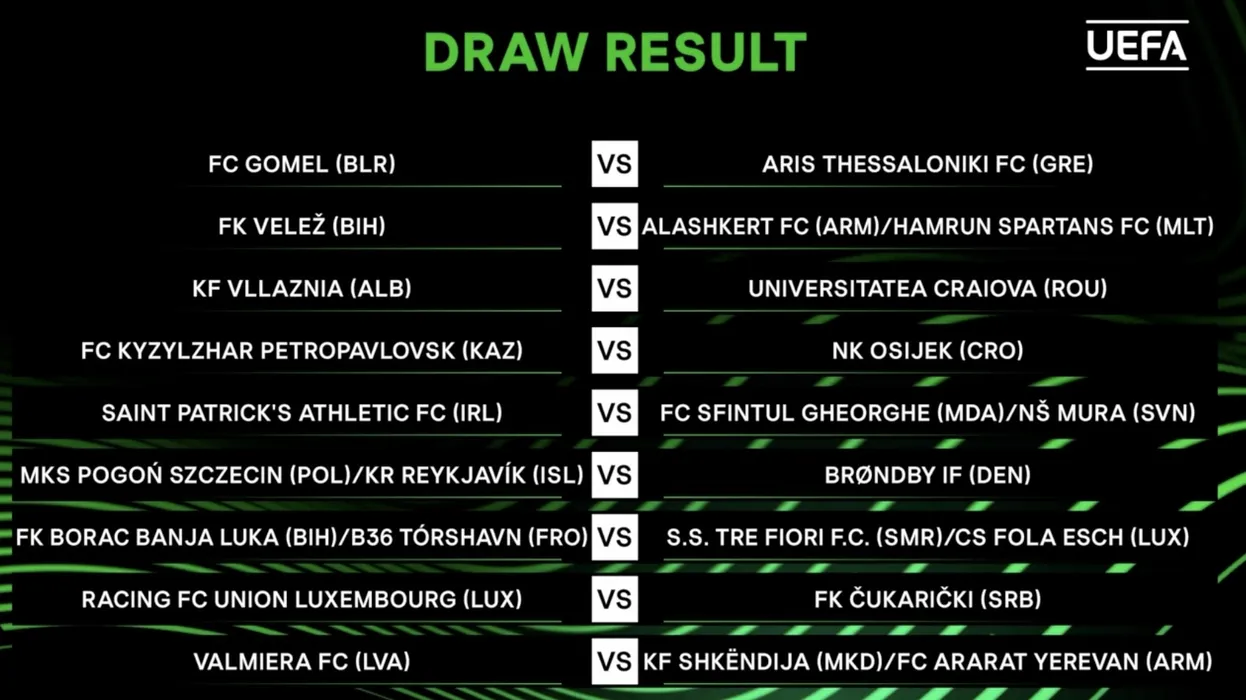 DRAW RESULT

UEFA

| | | |
|---|---|---|
| FC GOMEL (BLR) | VS | ARIS THESSALONIKI FC (GRE) |
| FK VELEŽ (BIH) | VS | ALASHKERT FC (ARM)/HAMRUN SPARTANS FC (MLT) |
| KF VLLAZNIA (ALB) | VS | UNIVERSITATEA CRAIOVA (ROU) |
| FC KYZYLZHAR PETROPAVLOVSK (KAZ) | VS | NK OSIJEK (CRO) |
| SAINT PATRICK'S ATHLETIC FC (IRL) | VS | FC SFINTUL GHEORGHE (MDA)/NŠ MURA (SVN) |
| MKS POGOŃ SZCZECIN (POL)/KR REYKJAVÍK (ISL) | VS | BRØNDBY IF (DEN) |
| FK BORAC BANJA LUKA (BIH)/B36 TÓRSHAVN (FRO) | VS | S.S. TRE FIORI F.C. (SMR)/CS FOLA ESCH (LUX) |
| RACING FC UNION LUXEMBOURG (LUX) | VS | FK ČUKARIČKI (SRB) |
| VALMIERA FC (LVA) | VS | KF SHKËNDIJA (MKD)/FC ARARAT YEREVAN (ARM) |